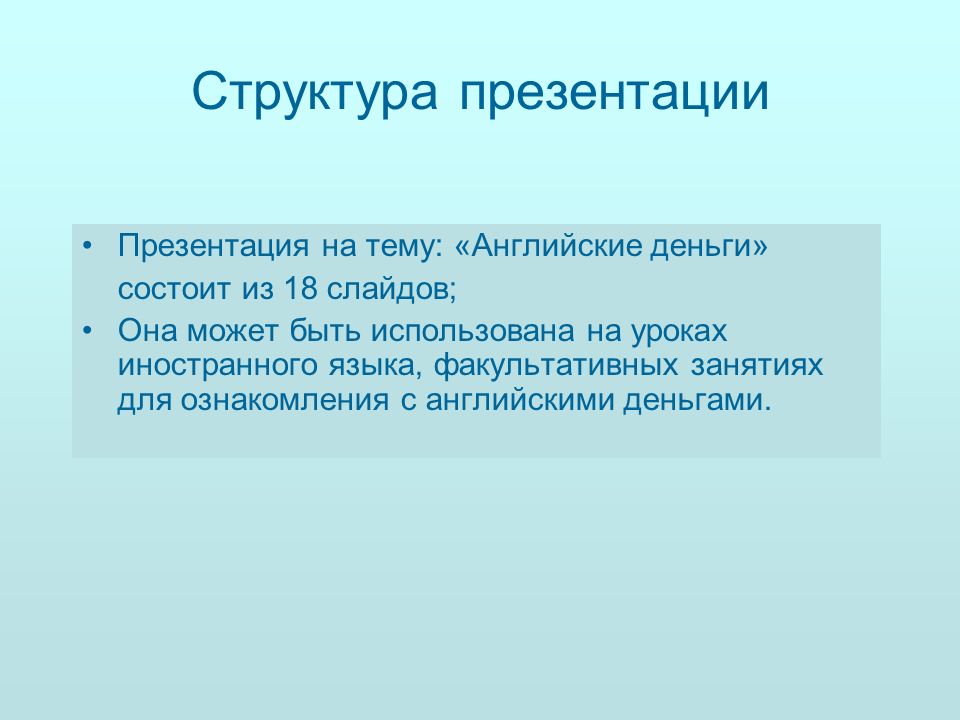 Структура презентации

• Презентация на тему: «Английские деньги» состоит из 18 слайдов;
• Она может быть использована на уроках иностранного языка, факультативных занятиях для ознакомления с английскими деньгами.